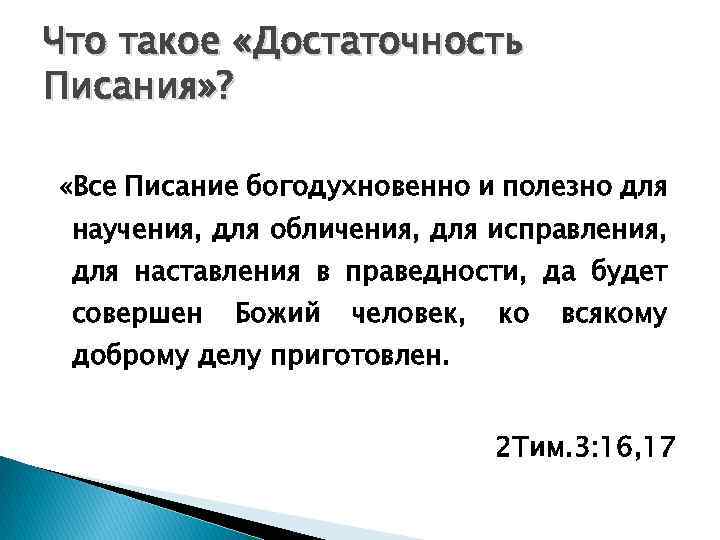 Что такое «Достаточность Писания»?

«Все Писание богодухновенно и полезно для научения, для обличения, для исправления, для наставления в праведности, да будет совершен Божий человек, ко всякому доброму делу приготовлен.

2Тим.3:16,17